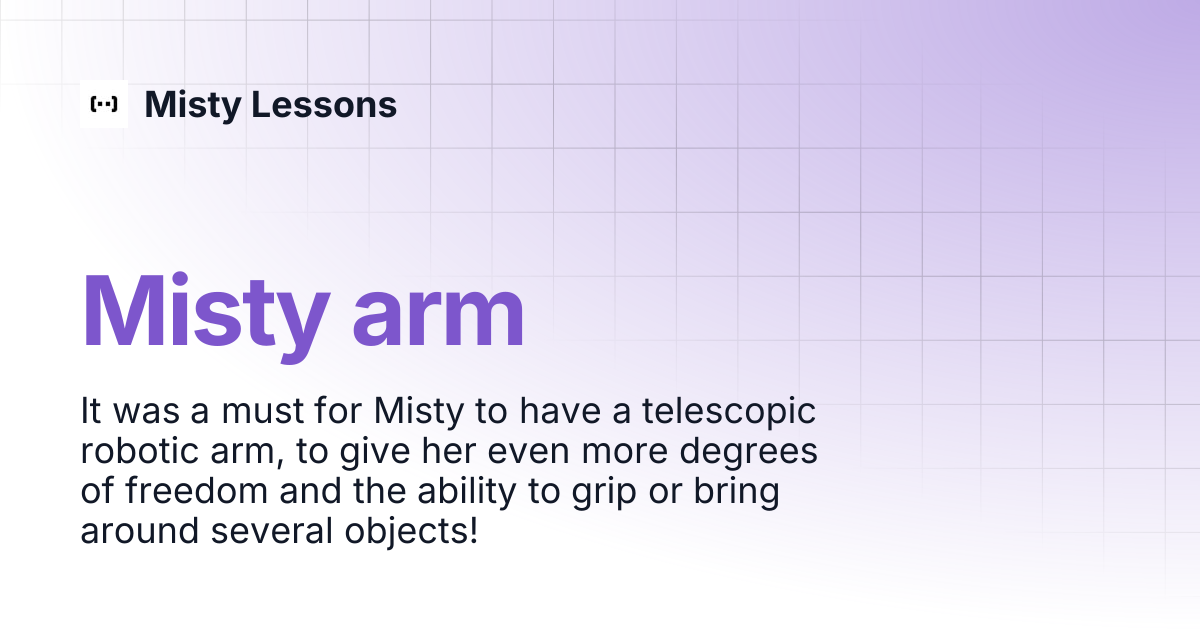 Misty Lessons

Misty arm

It was a must for Misty to have a telescopic robotic arm, to give her even more degrees of freedom and the ability to grip or bring around several objects!